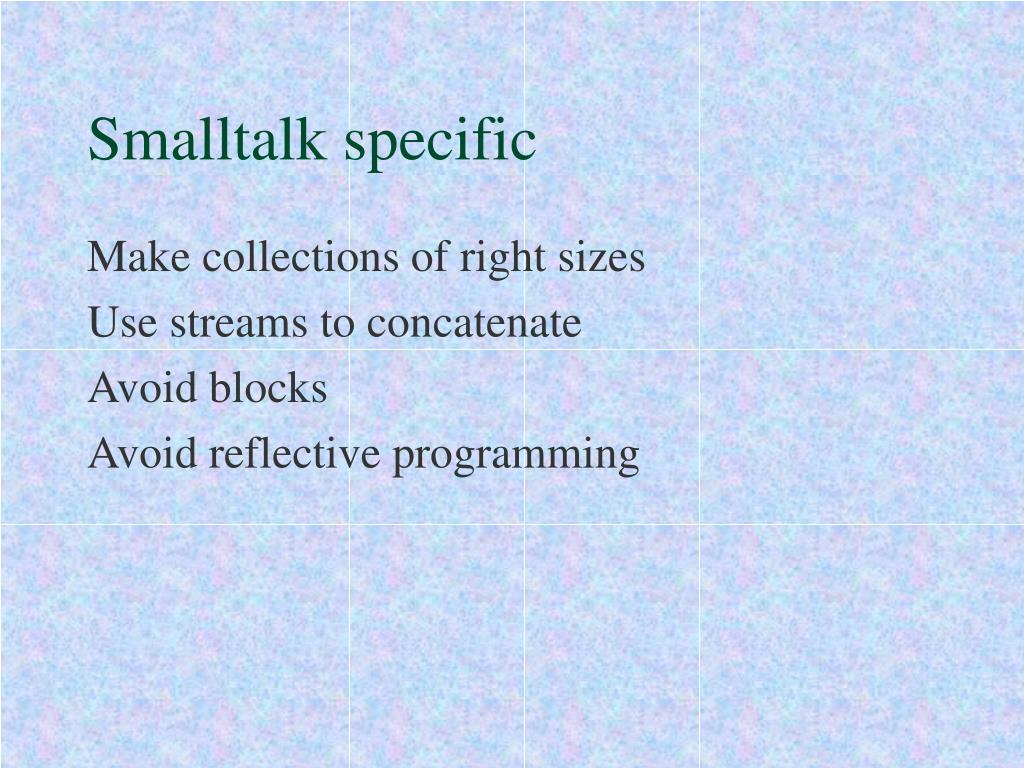 Smalltalk specific

Make collections of right sizes

Use streams to concatenate

Avoid blocks

Avoid reflective programming